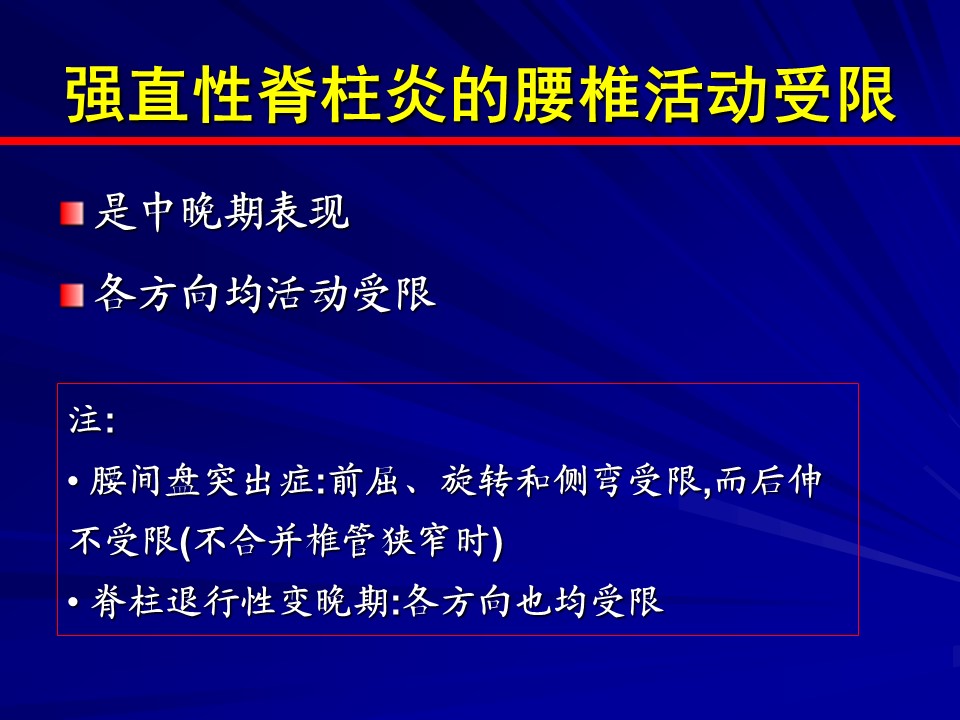 强直性脊柱炎的腰椎活动受限

是中晚期表现

各方向均活动受限

注:

• 腰间盘突出症:前屈、旋转和侧弯受限,而后伸不受限(不合并椎管狭窄时)

• 脊柱退行性变晚期:各方向也均受限